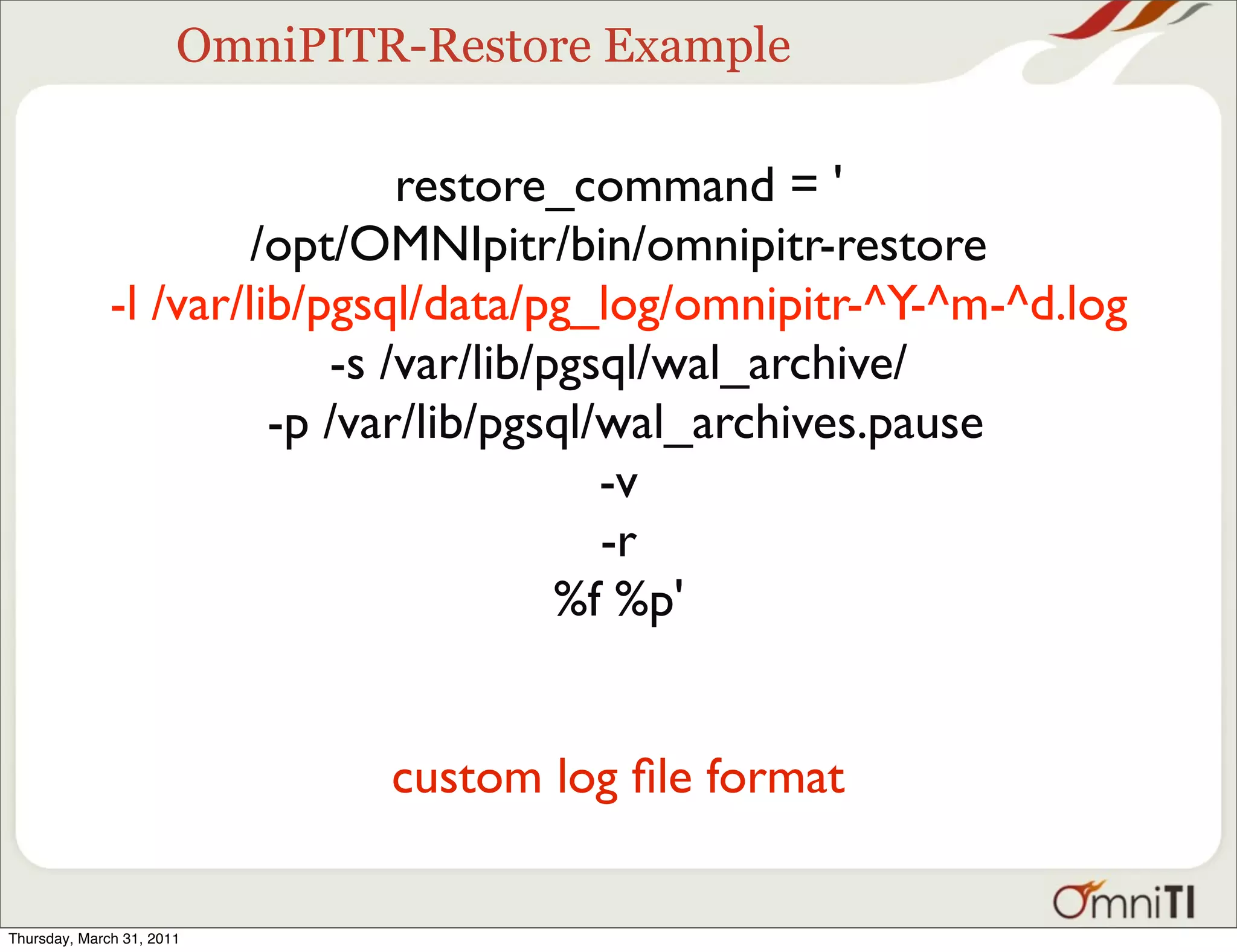 OmniPITR-Restore Example

restore_command = '
/opt/OMNIpitr/bin/omnipitr-restore
-l /var/lib/pgsql/data/pg_log/omnipitr-^Y-^m-^d.log
-s /var/lib/pgsql/wal_archive/
-p /var/lib/pgsql/wal_archives.pause
-v
-r
%f %p'

custom log file format

OmniTI

Thursday, March 31, 2011